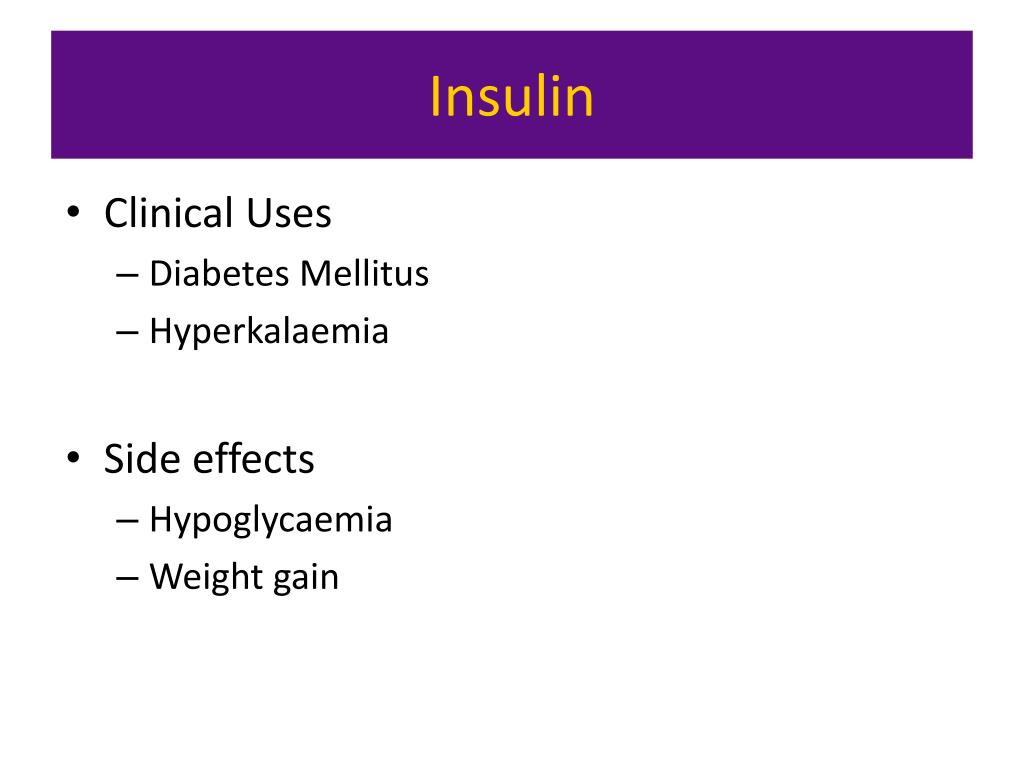 Insulin

• Clinical Uses
– Diabetes Mellitus
– Hyperkalaemia

• Side effects
– Hypoglycaemia
– Weight gain